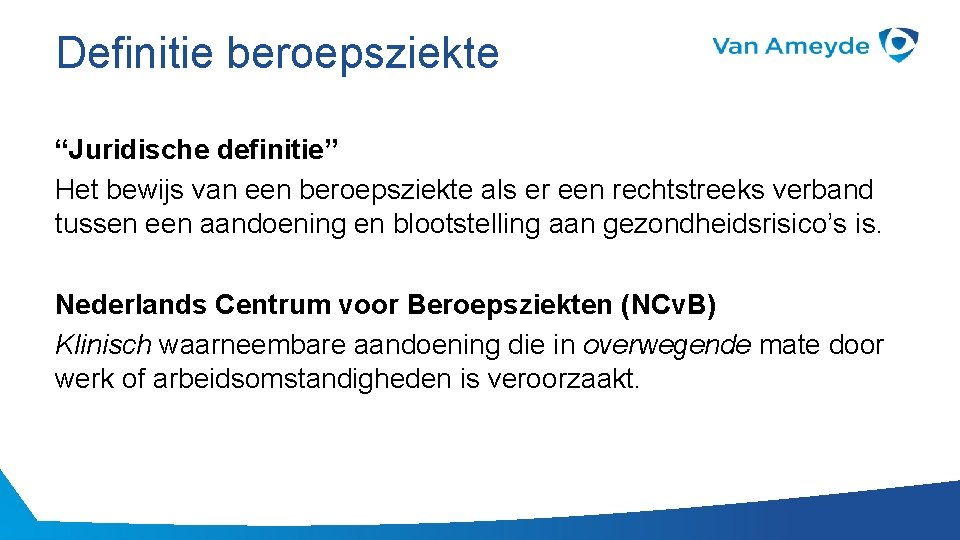 Definitie beroepsziekte

Van Ameyde

“Juridische definitie”
Het bewijs van een beroepsziekte als er een rechtstreeks verband tussen een aandoening en blootstelling aan gezondheidsrisico’s is.

Nederlands Centrum voor Beroepsziekten (NCvB)
Klinisch waarneembare aandoening die in overwegende mate door werk of arbeidsomstandigheden is veroorzaakt.